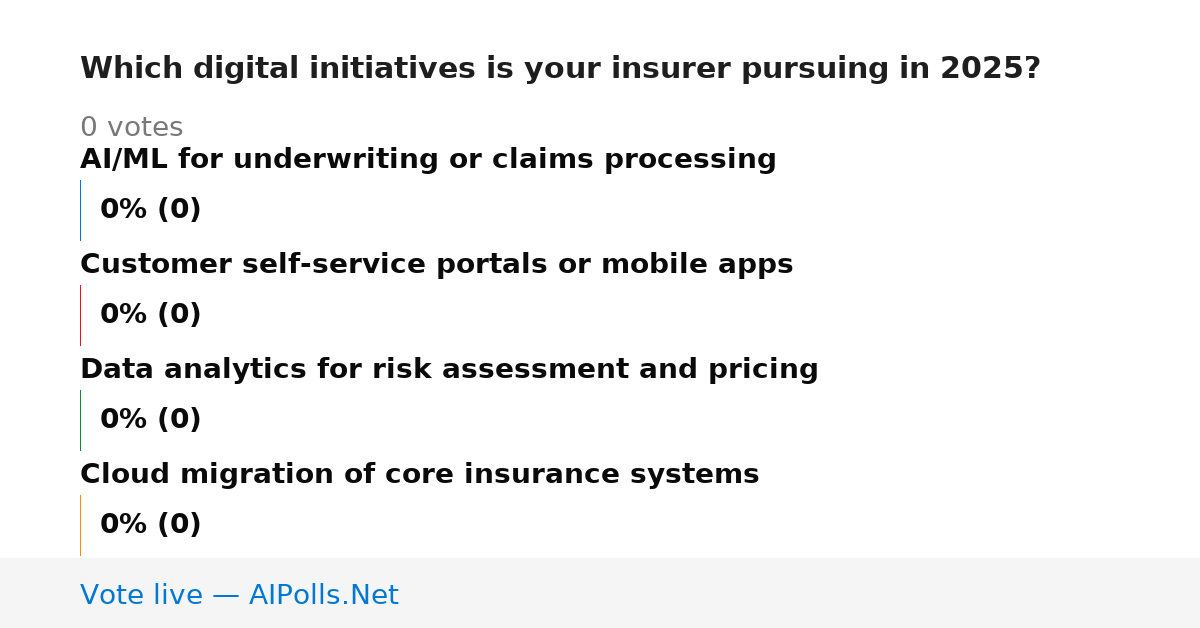 Which digital initiatives is your insurer pursuing in 2025?

0 votes

AI/ML for underwriting or claims processing

0% (0)

Customer self-service portals or mobile apps

0% (0)

Data analytics for risk assessment and pricing

0% (0)

Cloud migration of core insurance systems

0% (0)

Vote live — AIPolls.Net